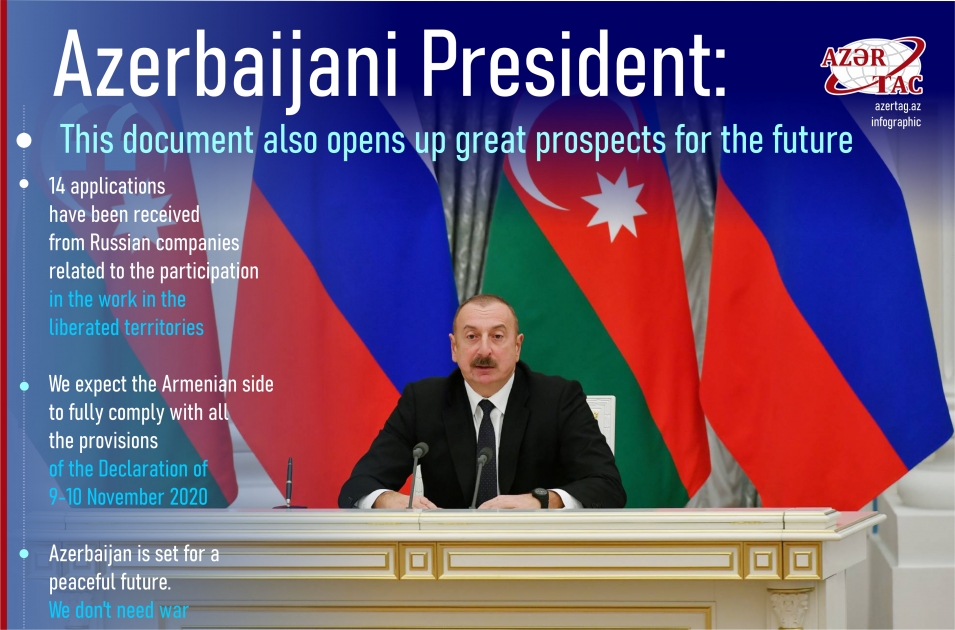 Azerbaijani President:

AZƏR TAC
azertag.az
infographic

This document also opens up great prospects for the future

14 applications have been received from Russian companies related to the participation in the work in the liberated territories

We expect the Armenian side to fully comply with all the provisions of the Declaration of 9-10 November 2020

Azerbaijan is set for a peaceful future. We don't need war